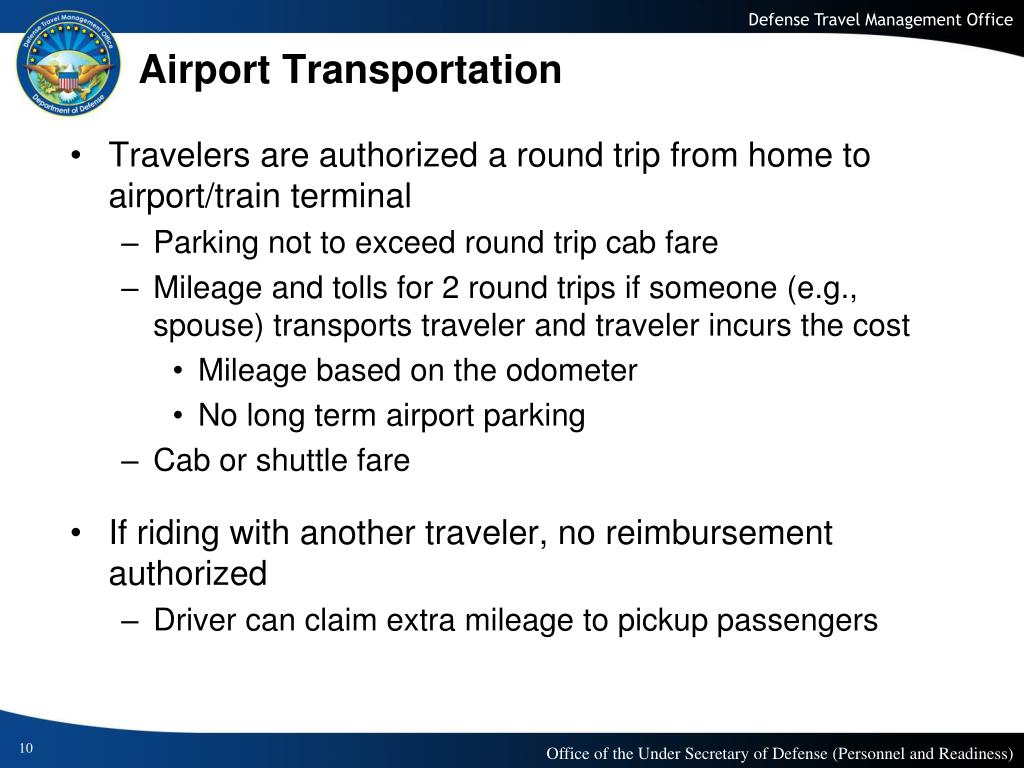 Defense Travel Management Office

Defense Travel Management Office
Department of Defense

Airport Transportation

• Travelers are authorized a round trip from home to airport/train terminal
– Parking not to exceed round trip cab fare
– Mileage and tolls for 2 round trips if someone (e.g., spouse) transports traveler and traveler incurs the cost
• Mileage based on the odometer
• No long term airport parking
– Cab or shuttle fare

• If riding with another traveler, no reimbursement authorized
– Driver can claim extra mileage to pickup passengers

10

Office of the Under Secretary of Defense (Personnel and Readiness)